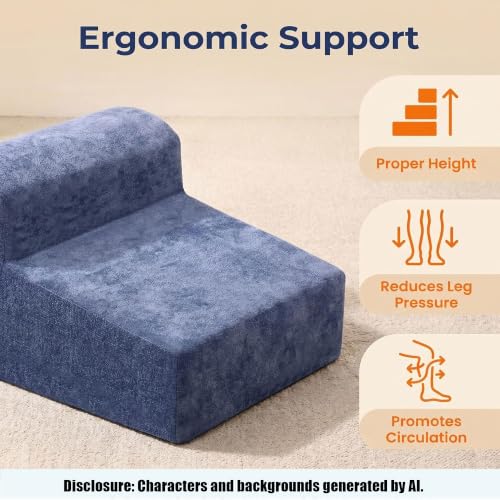 Ergonomic Support

Proper Height

Reduces Leg Pressure

Promotes Circulation

Disclosure: Characters and backgrounds generated by AI.